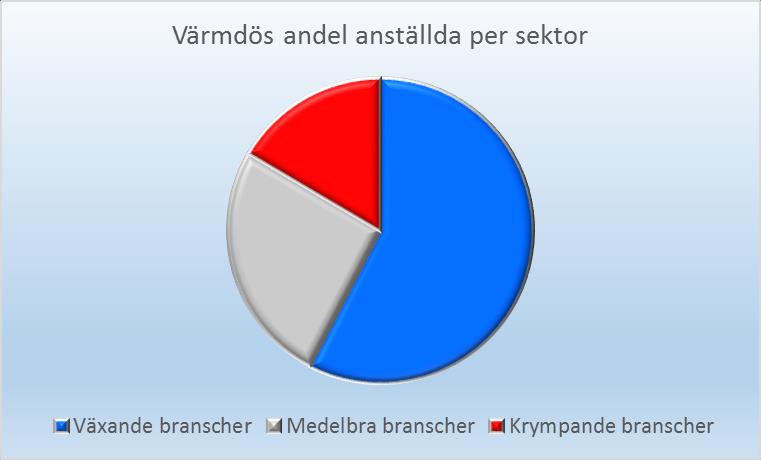 Värmdös andel anställda per sektor

Växande branscher
Medelbra branscher
Krympande branscher